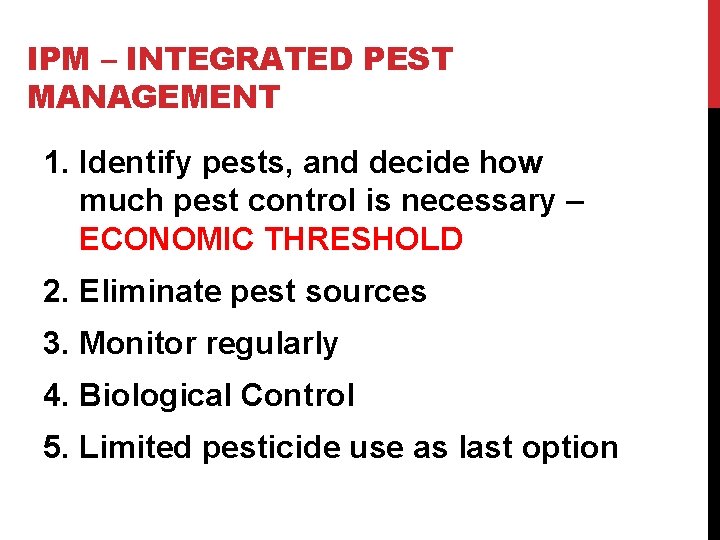 IPM – INTEGRATED PEST MANAGEMENT

1. Identify pests, and decide how much pest control is necessary – ECONOMIC THRESHOLD
2. Eliminate pest sources
3. Monitor regularly
4. Biological Control
5. Limited pesticide use as last option